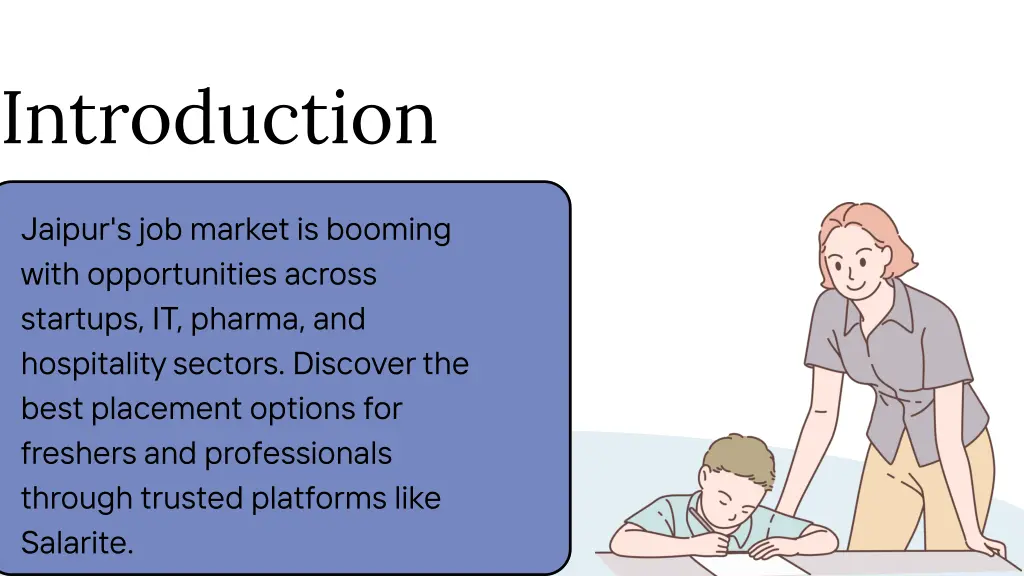 Introduction

Jaipur's job market is booming with opportunities across startups, IT, pharma, and hospitality sectors. Discover the best placement options for freshers and professionals through trusted platforms like Salarite.